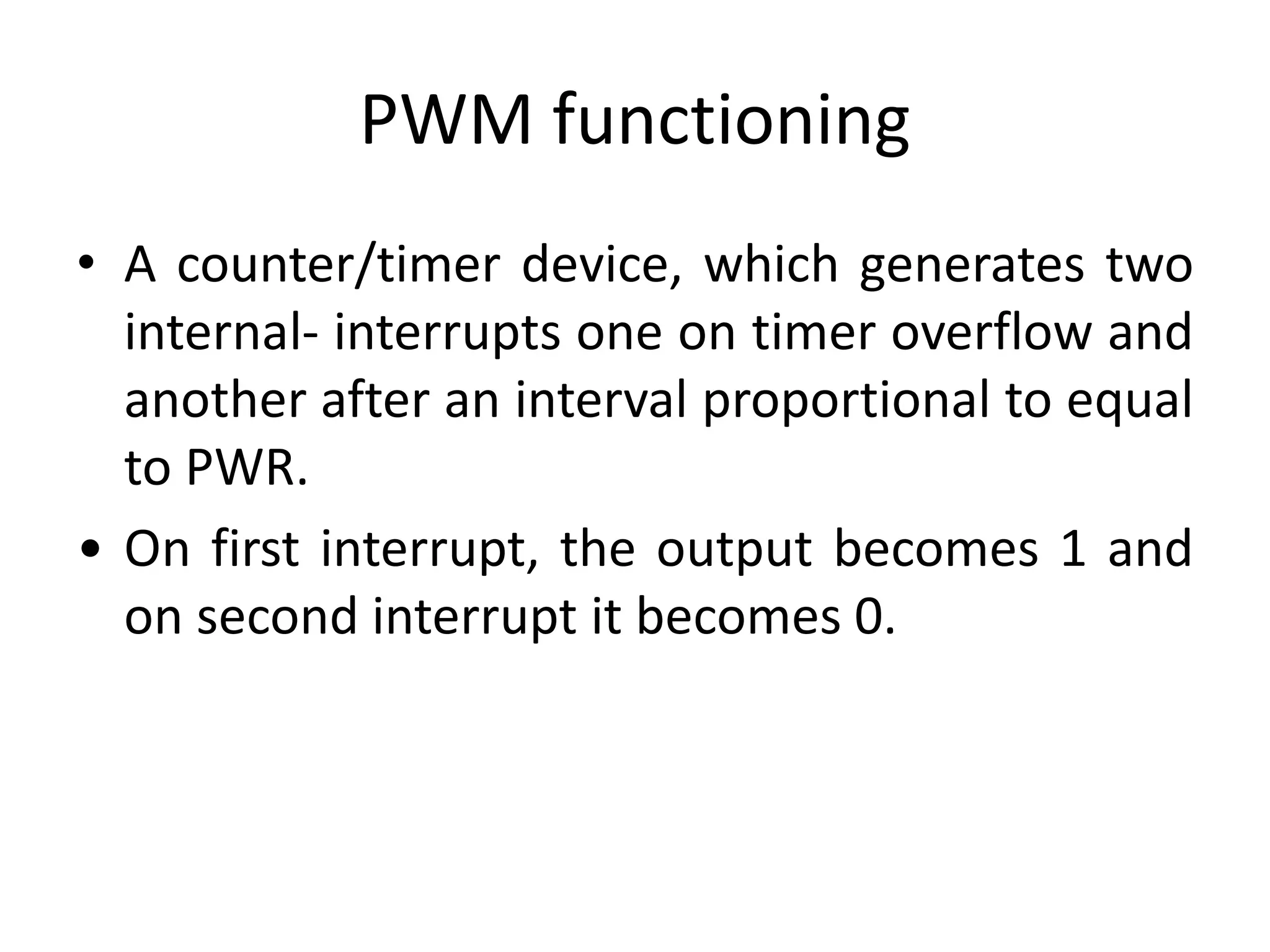 PWM functioning

• A counter/timer device, which generates two internal- interrupts one on timer overflow and another after an interval proportional to equal to PWR.

• On first interrupt, the output becomes 1 and on second interrupt it becomes 0.